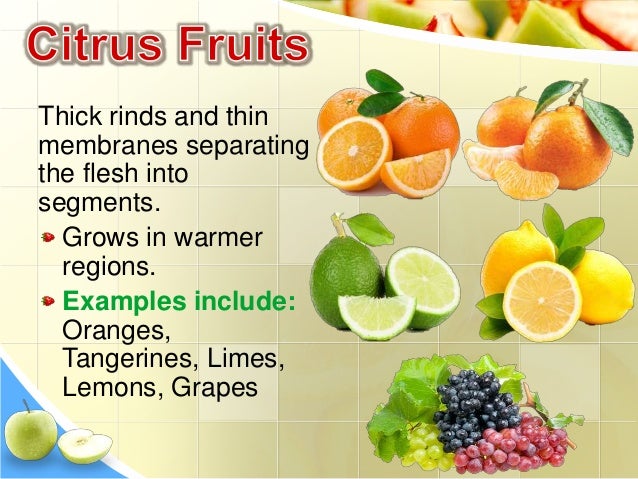 Citrus Fruits

Thick rinds and thin membranes separating the flesh into segments.

Grows in warmer regions.

Examples include: Oranges, Tangerines, Limes, Lemons, Grapes